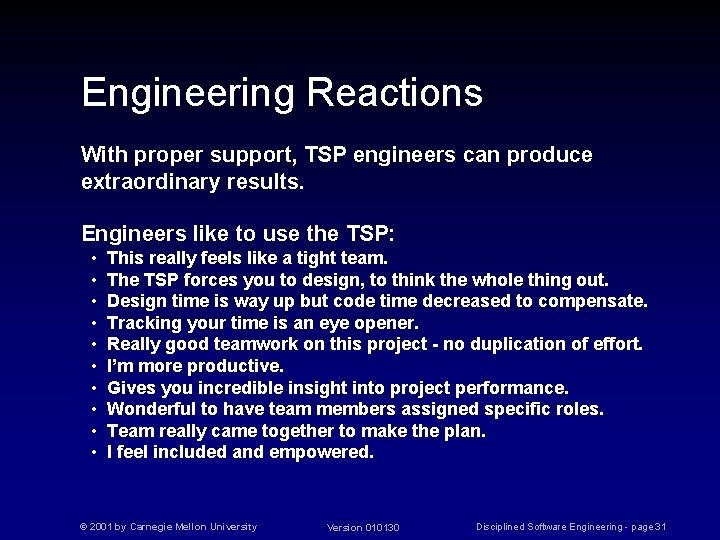 Engineering Reactions

With proper support, TSP engineers can produce extraordinary results.

Engineers like to use the TSP:
• This really feels like a tight team.
• The TSP forces you to design, to think the whole thing out.
• Design time is way up but code time decreased to compensate.
• Tracking your time is an eye opener.
• Really good teamwork on this project - no duplication of effort.
• I'm more productive.
• Gives you incredible insight into project performance.
• Wonderful to have team members assigned specific roles.
• Team really came together to make the plan.
• I feel included and empowered.

© 2001 by Carnegie Mellon University

Version 010130

Disciplined Software Engineering - page 31